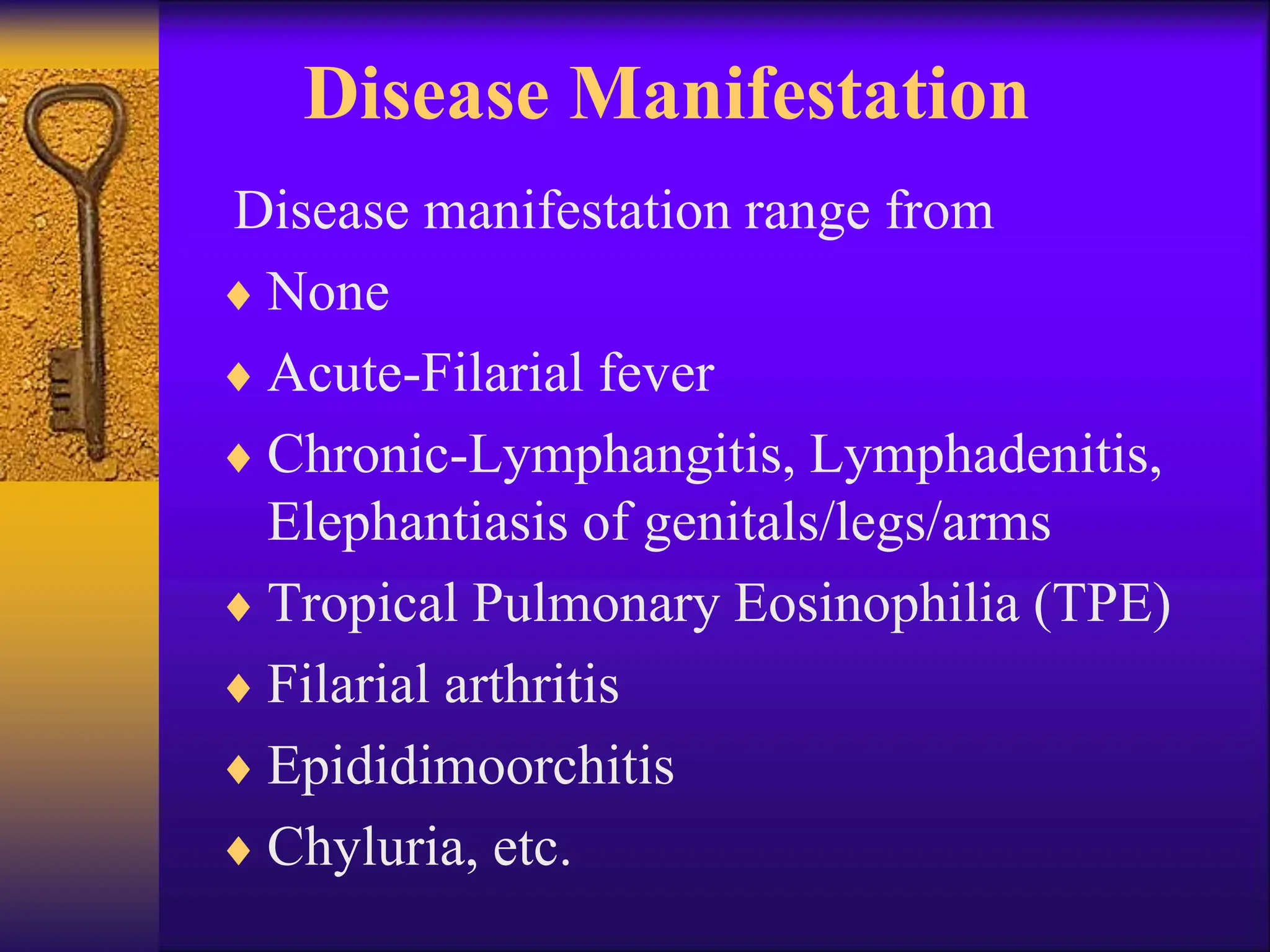 Disease Manifestation

Disease manifestation range from

♦ None
♦ Acute-Filarial fever
♦ Chronic-Lymphangitis, Lymphadenitis, Elephantiasis of genitals/legs/arms
♦ Tropical Pulmonary Eosinophilia (TPE)
♦ Filarial arthritis
♦ Epididimoorchitis
♦ Chyluria, etc.